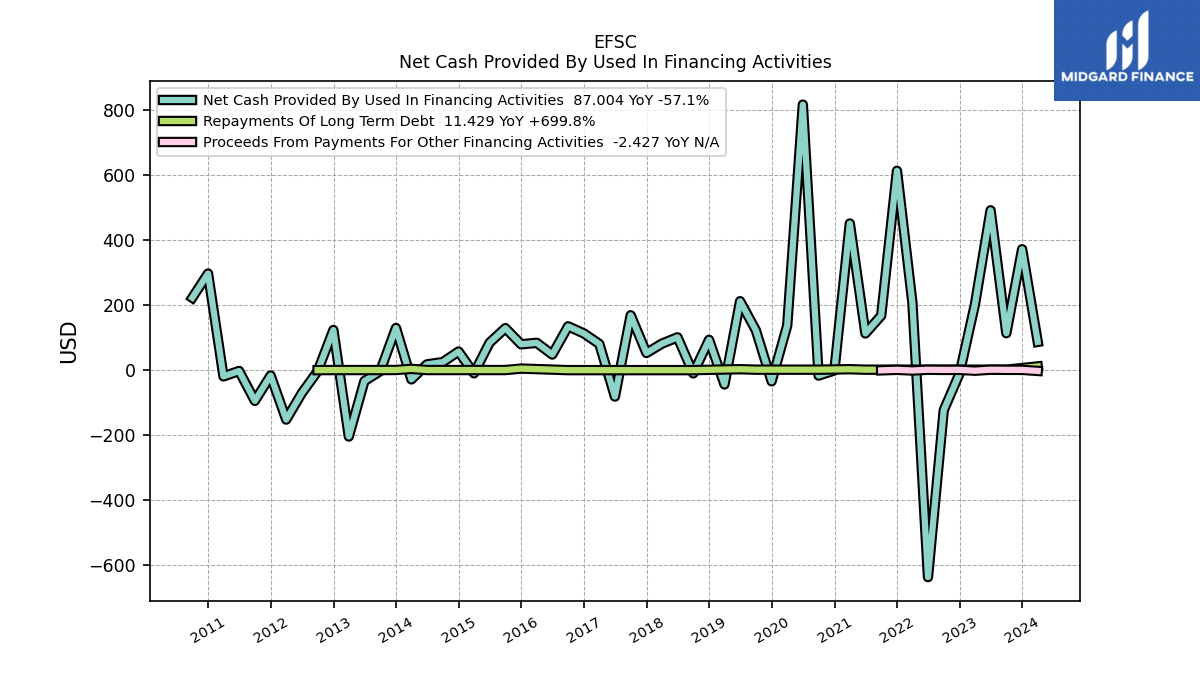 EFSC
Net Cash Provided By Used In Financing Activities

MIDGARD FINANCE

Net Cash Provided By Used In Financing Activities 87.004 YoY -57.1%
Repayments Of Long Term Debt 11.429 YoY +699.8%
Proceeds From Payments For Other Financing Activities -2.427 YoY N/A

USD

800
600
400
200
0
−200
−400
−600

2011
2012
2013
2014
2015
2016
2017
2018
2019
2020
2021
2022
2023
2024